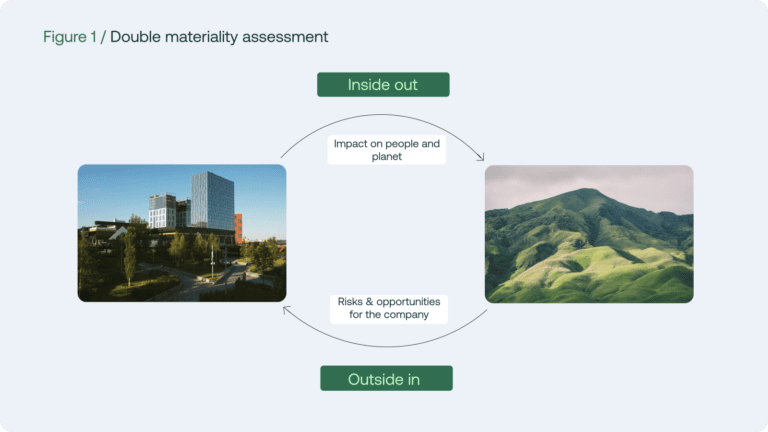 Figure 1 / Double materiality assessment

Inside out

Impact on people and planet

Risks & opportunities for the company

Outside in